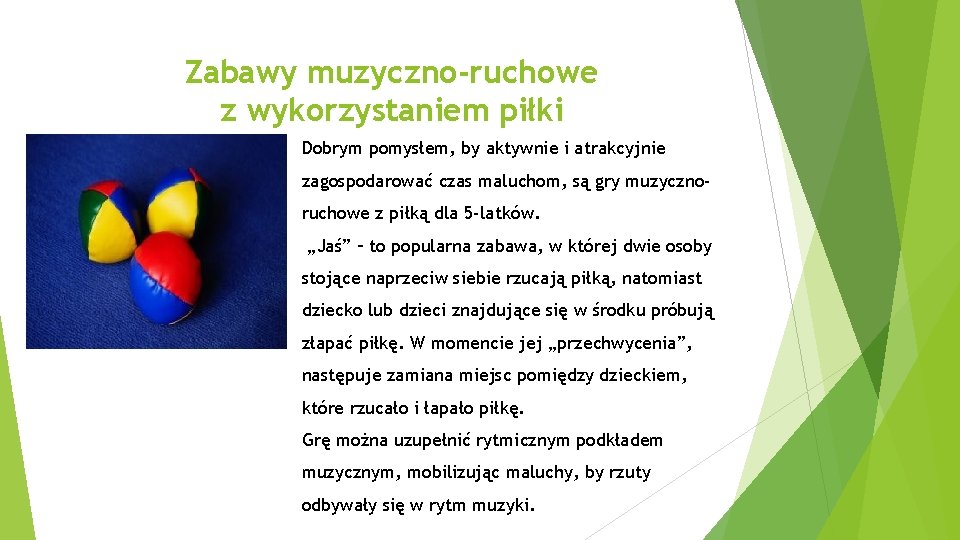 Zabawy muzyczno-ruchowe
z wykorzystaniem piłki

Dobrym pomysłem, by aktywnie i atrakcyjnie zagospodarować czas maluchom, są gry muzyczno-ruchowe z piłką dla 5-latków.

„Jaś” – to popularna zabawa, w której dwie osoby stojące naprzeciw siebie rzucają piłką, natomiast dziecko lub dzieci znajdujące się w środku próbują złapać piłkę. W momencie jej „przechwycenia”, następuje zamiana miejsc pomiędzy dzieckiem, które rzucało i łapało piłkę.

Grę można uzupełnić rytmicznym podkładem muzycznym, mobilizując maluchy, by rzuty odbywały się w rytm muzyki.